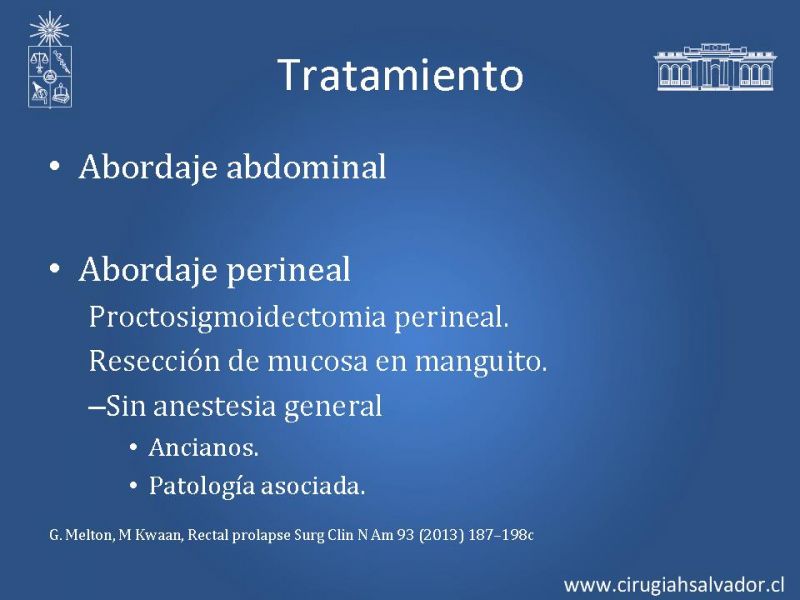 Tratamiento

• Abordaje abdominal

• Abordaje perineal
Proctosigmoidectomia perineal.
Resección de mucosa en manguito.
–Sin anestesia general
• Ancianos.
• Patología asociada.

G. Melton, M Kwaan, Rectal prolapse Surg Clin N Am 93 (2013) 187–198c

www.cirugiahsalvador.cl